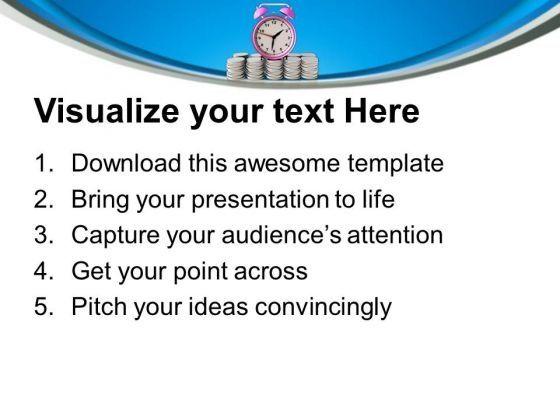 Visualize your text Here

1. Download this awesome template
2. Bring your presentation to life
3. Capture your audience's attention
4. Get your point across
5. Pitch your ideas convincingly